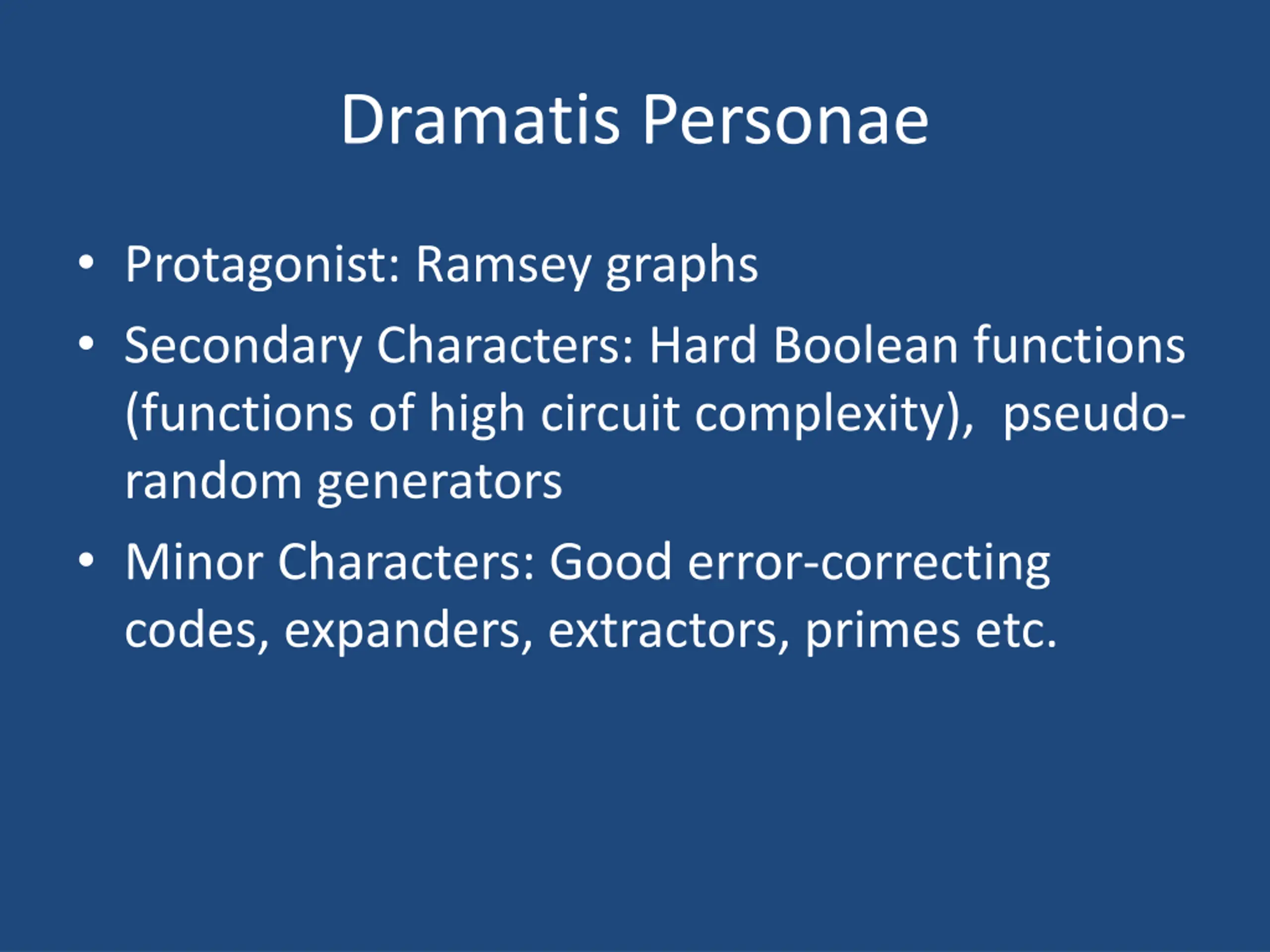 Dramatis Personae

• Protagonist: Ramsey graphs

• Secondary Characters: Hard Boolean functions (functions of high circuit complexity), pseudo-random generators

• Minor Characters: Good error-correcting codes, expanders, extractors, primes etc.